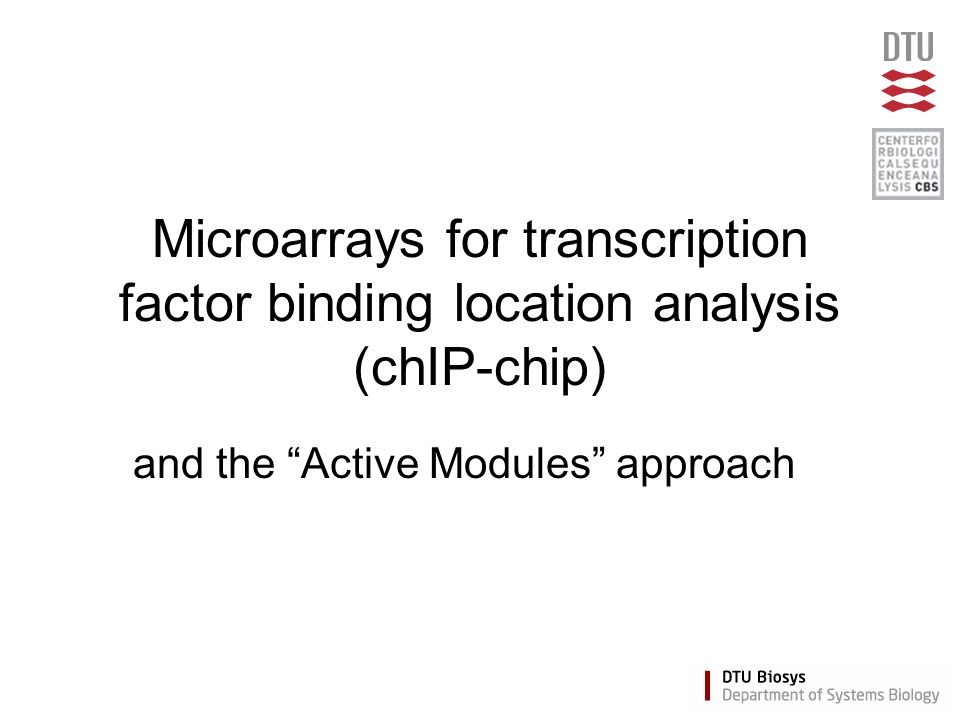 DTU

CENTERFO
RBIOLOGI
CALSEQU
ENCEANA
LYSIS CBS

Microarrays for transcription factor binding location analysis (chIP-chip)

and the “Active Modules” approach

DTU Biosys
Department of Systems Biology